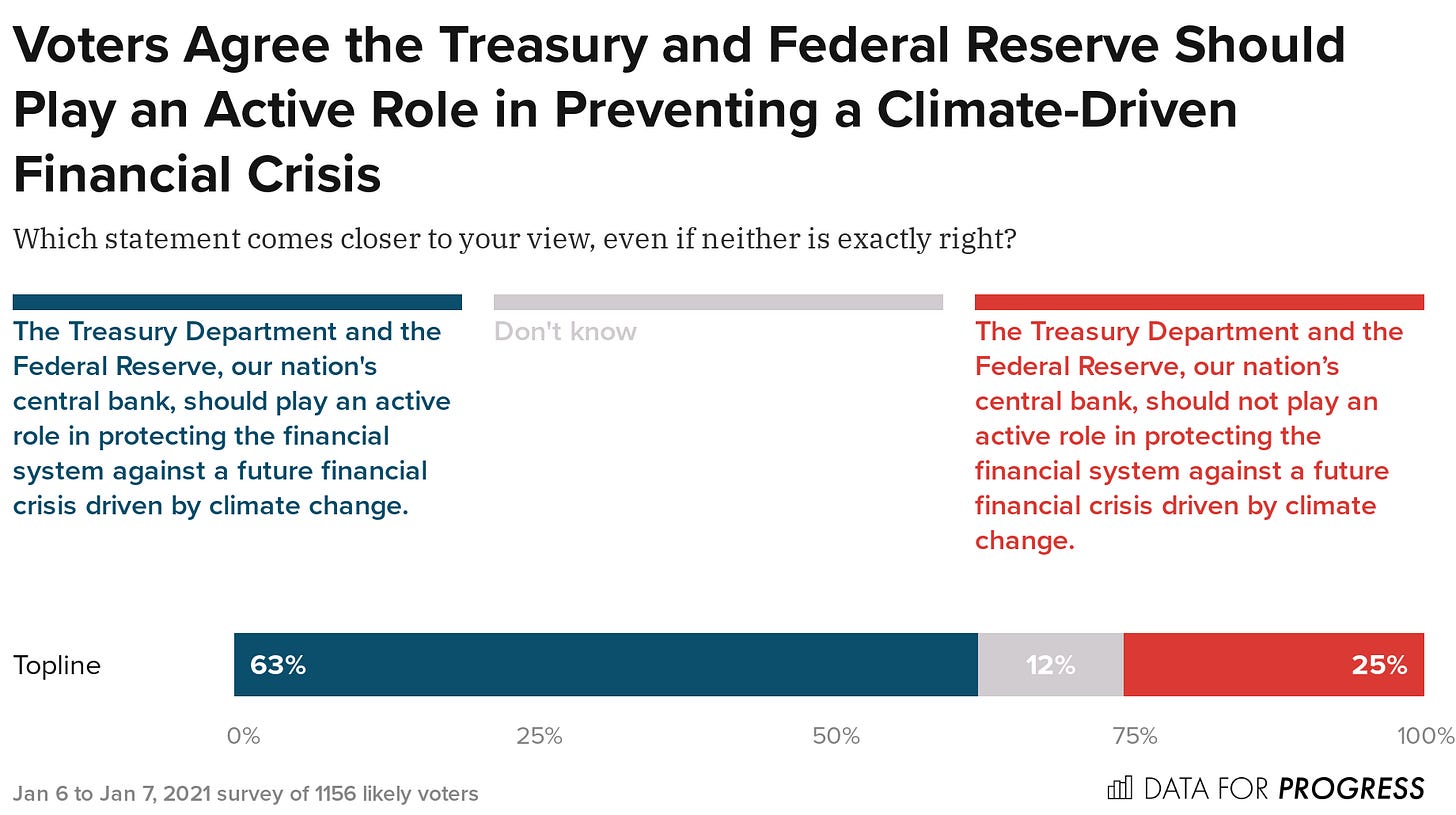 Voters Agree the Treasury and Federal Reserve Should Play an Active Role in Preventing a Climate-Driven Financial Crisis

Which statement comes closer to your view, even if neither is exactly right?

The Treasury Department and the Federal Reserve, our nation's central bank, should play an active role in protecting the financial system against a future financial crisis driven by climate change.

Don't know

The Treasury Department and the Federal Reserve, our nation’s central bank, should not play an active role in protecting the financial system against a future financial crisis driven by climate change.

Topline 63% 12% 25%

0% 25% 50% 75% 100%

Jan 6 to Jan 7, 2021 survey of 1156 likely voters

DATA FOR PROGRESS